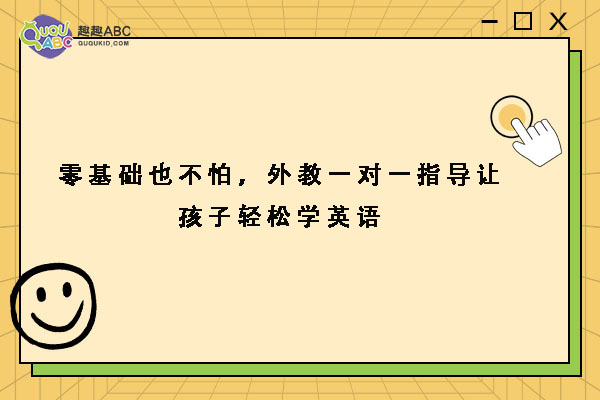 QUQU ABC 趣趣ABC QUQUKID.COM

零基础也不怕，外教一对一指导让孩子轻松学英语